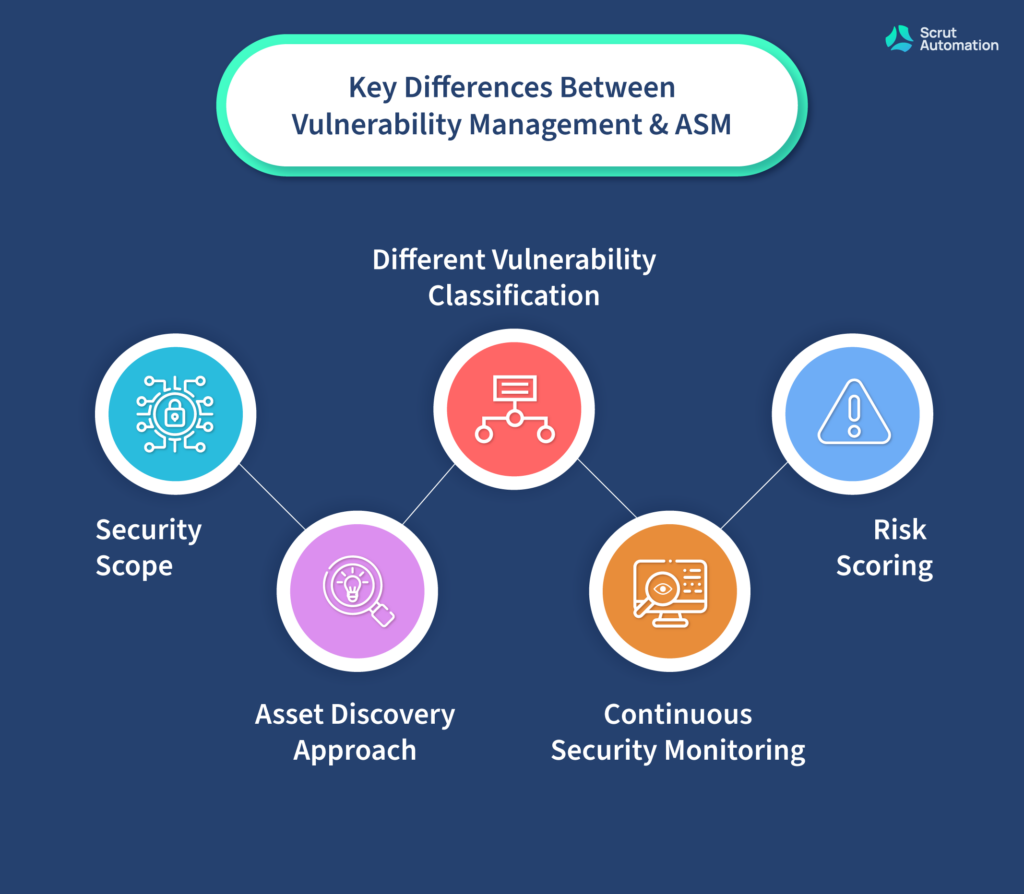 Scrut Automation

Key Differences Between Vulnerability Management & ASM

Different Vulnerability Classification

Security Scope

Risk Scoring

Asset Discovery Approach

Continuous Security Monitoring